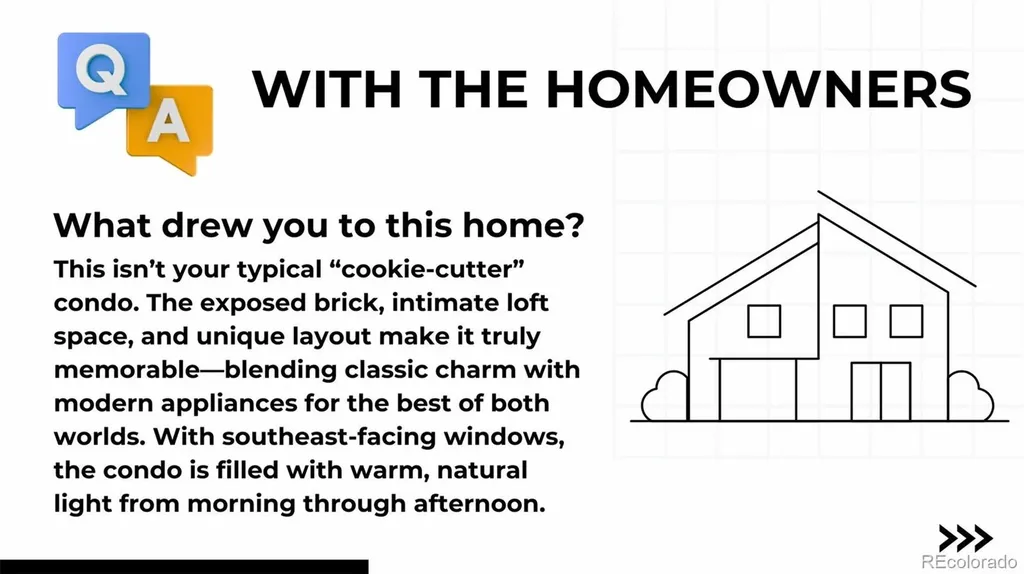 Q A

WITH THE HOMEOWNERS

What drew you to this home?

This isn't your typical "cookie-cutter" condo. The exposed brick, intimate loft space, and unique layout make it truly memorable—blending classic charm with modern appliances for the best of both worlds. With southeast-facing windows, the condo is filled with warm, natural light from morning through afternoon.

REcolorado